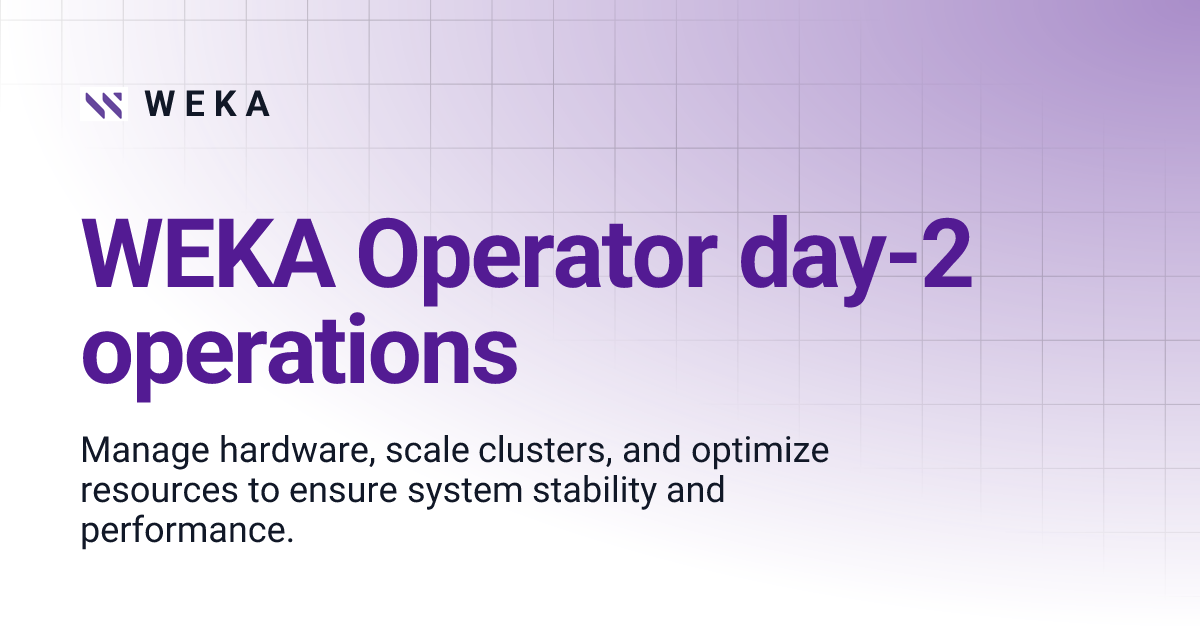 WEKA

WEKA Operator day-2 operations

Manage hardware, scale clusters, and optimize resources to ensure system stability and performance.